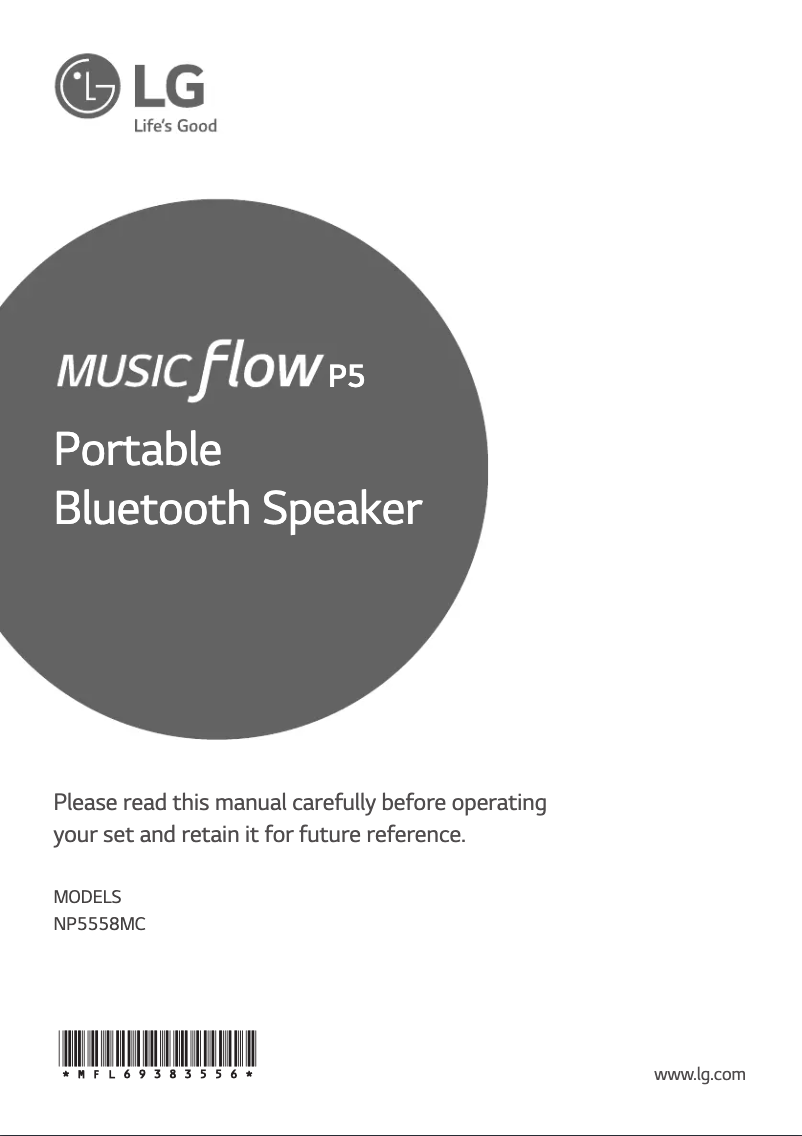 LG
Life's Good

MUSIC flow P5
Portable
Bluetooth Speaker

Please read this manual carefully before operating your set and retain it for future reference.

MODELS
NP5558MC

* M F L 6 9 3 8 3 5 5 6 *

www.lg.com